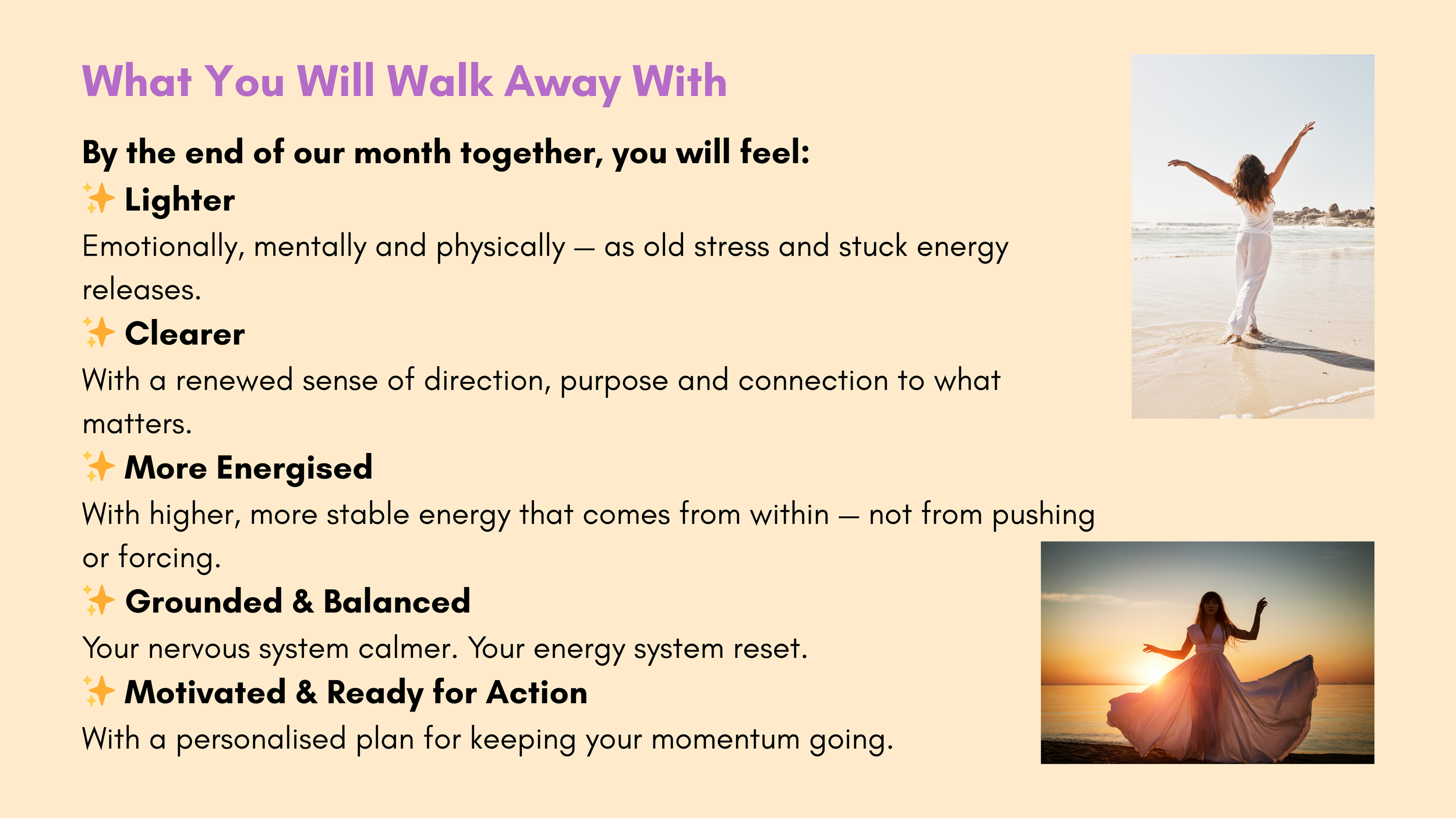 What You Will Walk Away With

By the end of our month together, you will feel:

✨ Lighter
Emotionally, mentally and physically — as old stress and stuck energy releases.

✨ Clearer
With a renewed sense of direction, purpose and connection to what matters.

✨ More Energised
With higher, more stable energy that comes from within — not from pushing or forcing.

✨ Grounded & Balanced
Your nervous system calmer. Your energy system reset.

✨ Motivated & Ready for Action
With a personalised plan for keeping your momentum going.